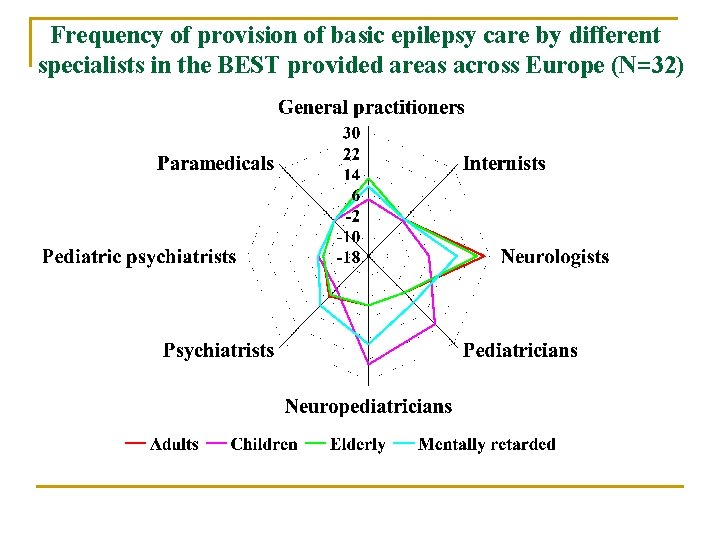 Frequency of provision of basic epilepsy care by different specialists in the BEST provided areas across Europe (N=32)

General practitioners

30
22
14
6
-2
-10
-18

Internists

Neurologists

Pediatricians

Neuropediatricians

Psychiatrists

Pediatric psychiatrists

Paramedicals

Adults Children Elderly Mentally retarded